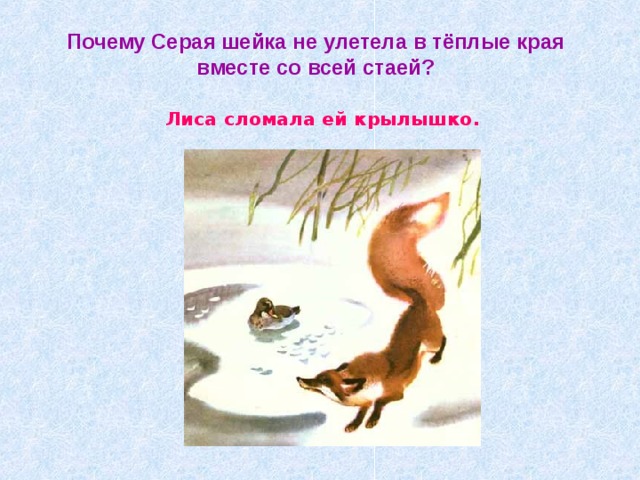 Почему Серая шейка не улетела в тёплые края вместе со всей стаей?

Лиса сломала ей крылышко.